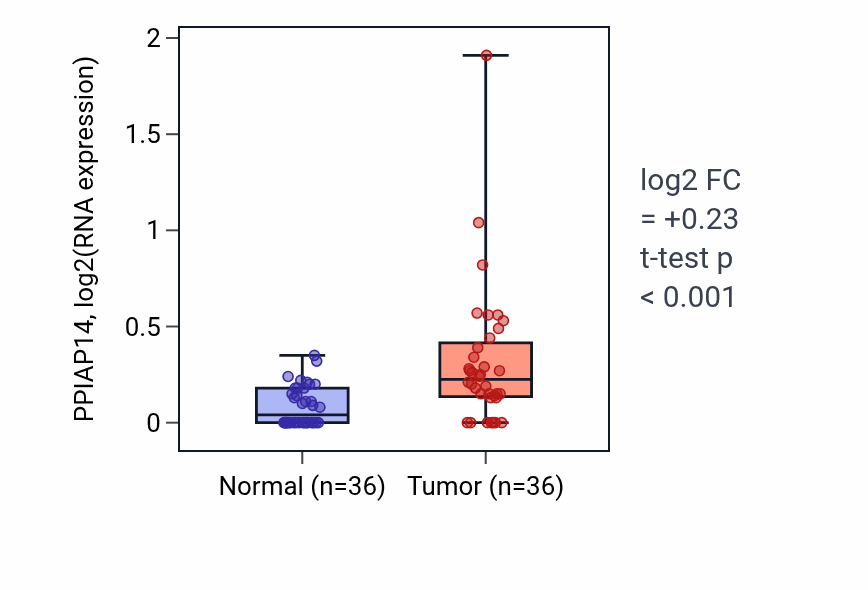 PPIAP14, log2(RNA expression)

2
1.5
1
0.5
0

Normal (n=36)
Tumor (n=36)

log2 FC
= +0.23
t-test p
< 0.001